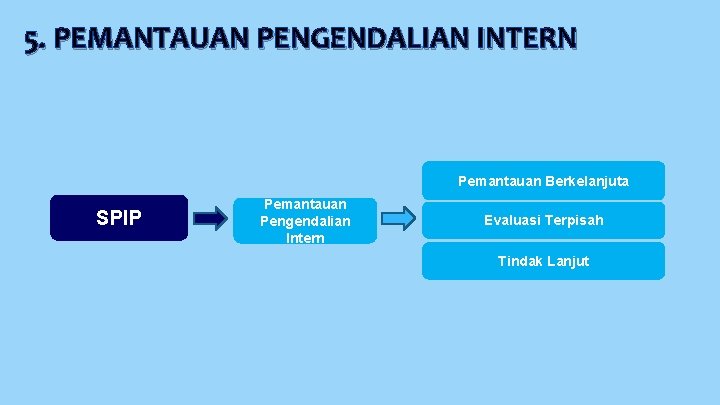 5. PEMANTAUAN PENGENDALIAN INTERN

SPIP

Pemantauan Pengendalian Intern

Pemantauan Berkelanjuta

Evaluasi Terpisah

Tindak Lanjut